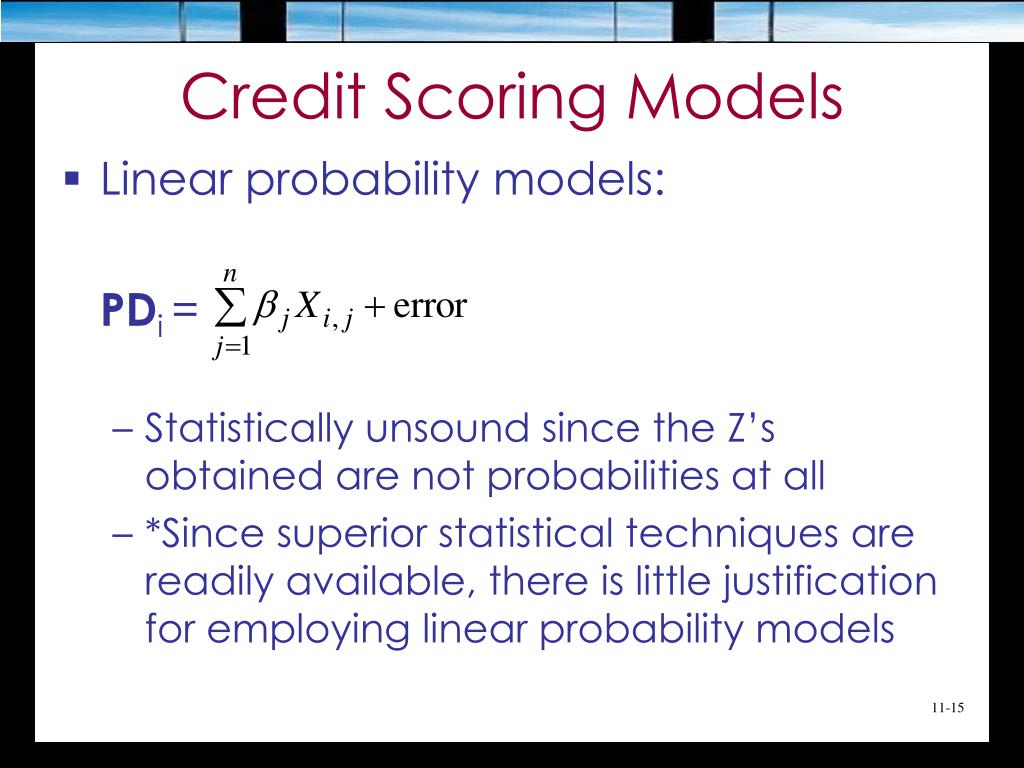 Credit Scoring Models

▪ Linear probability models:

$PD_i = \sum_{j=1}^{n} \beta_j X_{i,j} + \text{error}$

– Statistically unsound since the Z's obtained are not probabilities at all

– *Since superior statistical techniques are readily available, there is little justification for employing linear probability models

11-15